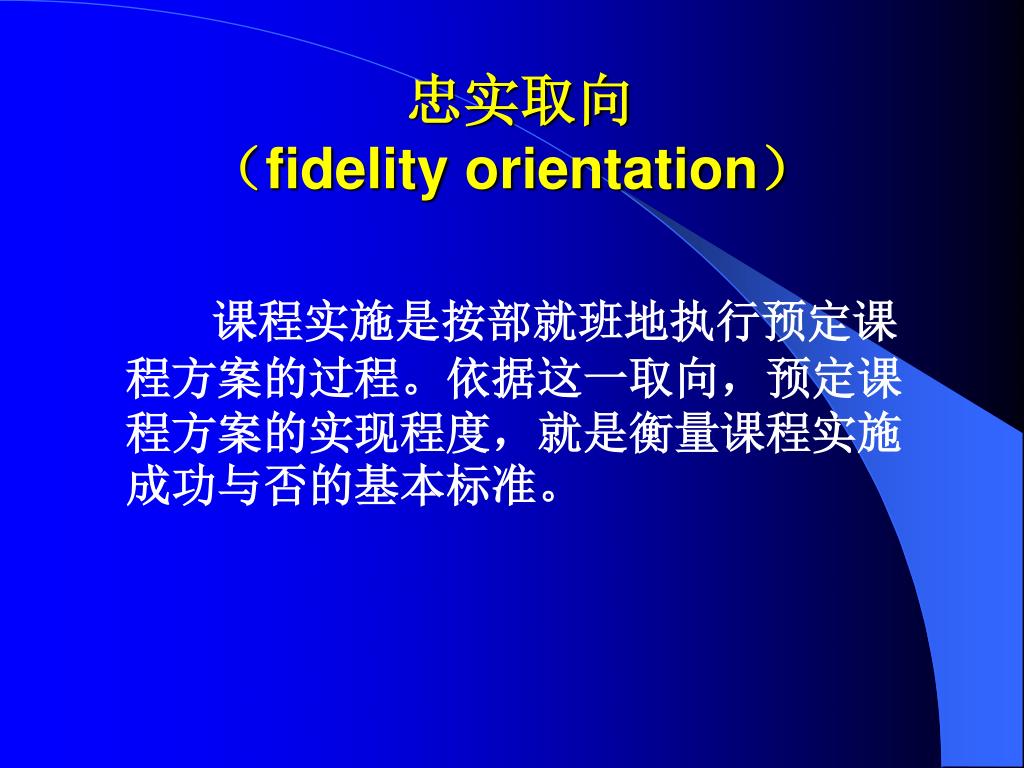 忠实取向
（fidelity orientation）

课程实施是按部就班地执行预定课程方案的过程。依据这一取向，预定课程方案的实现程度，就是衡量课程实施成功与否的基本标准。